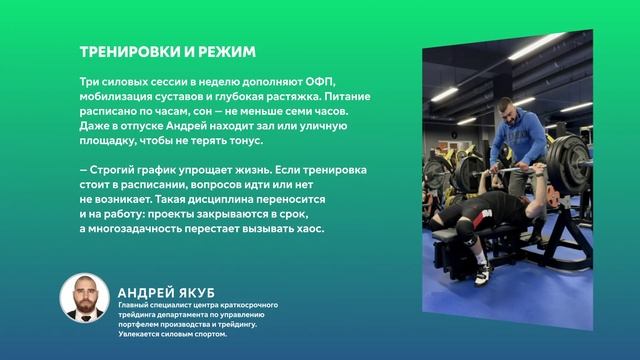 ТРЕНИРОВКИ И РЕЖИМ

Три силовых сессии в неделю дополняют ОФП, мобилизация суставов и глубокая растяжка. Питание расписано по часам, сон — не меньше семи часов. Даже в отпуске Андрей находит зал или уличную площадку, чтобы не терять тонус.

— Строгий график упрощает жизнь. Если тренировка стоит в расписании, вопросов идти или нет не возникает. Такая дисциплина переносится и на работу: проекты закрываются в срок, а многозадачность перестает вызывать хаос.

АНДРЕЙ ЯКУБ
Главный специалист центра краткосрочного трейдинга департамента по управлению портфелем производства и трейдингу. Увлекается силовым спортом.